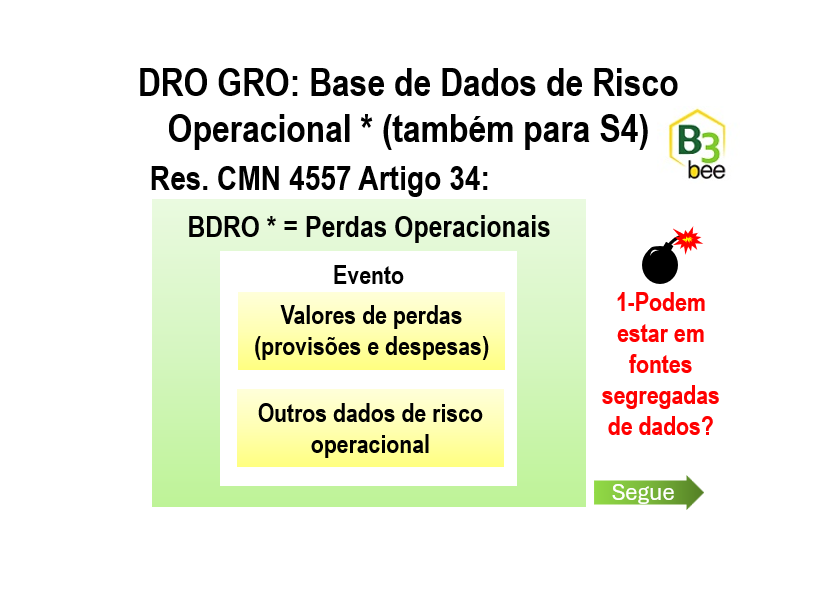 DRO GRO: Base de Dados de Risco Operacional * (também para S4)

B3 bee

Res. CMN 4557 Artigo 34:

BDRO * = Perdas Operacionais

Evento

Valores de perdas (provisões e despesas)

Outros dados de risco operacional

1-Podem estar em fontes segregadas de dados?

Segue